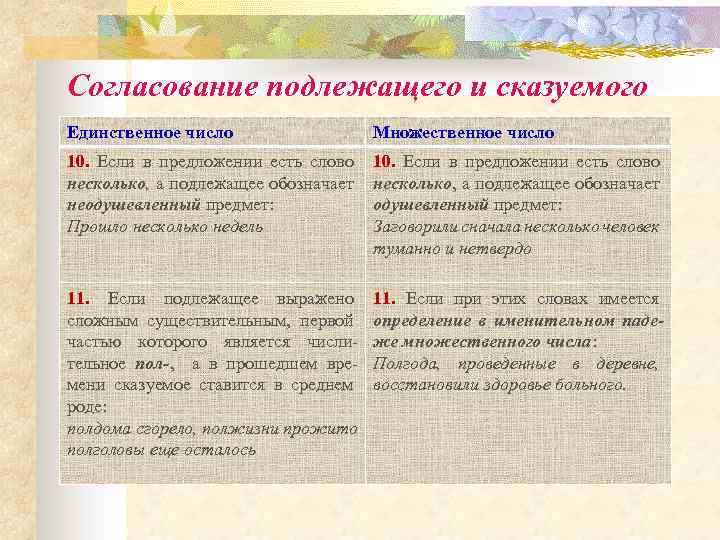 Согласование подлежащего и сказуемого

| Единственное число | Множественное число |
|---|---|
| 10. Если в предложении есть слово несколько, а подлежащее обозначает неодушевленный предмет: Прошло несколько недель | 10. Если в предложении есть слово несколько, а подлежащее обозначает одушевленный предмет: Заговорили сначала несколько человек туманно и нетвердо |
| 11. Если подлежащее выражено сложным существительным, первой частью которого является числительное пол-, а в прошедшем времени сказуемое ставится в среднем роде: полдома сгорело, полжизни прожито полголовы еще осталось | 11. Если при этих словах имеется определение в именительном падеже множественного числа: Полгода, проведенные в деревне, восстановили здоровье больного. |